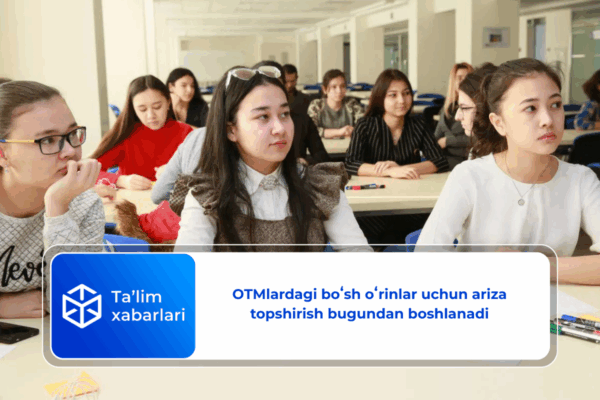 Ta'lim xabarlari

OTMlardagi boʻsh oʻrinlar uchun ariza topshirish bugundan boshlanadi